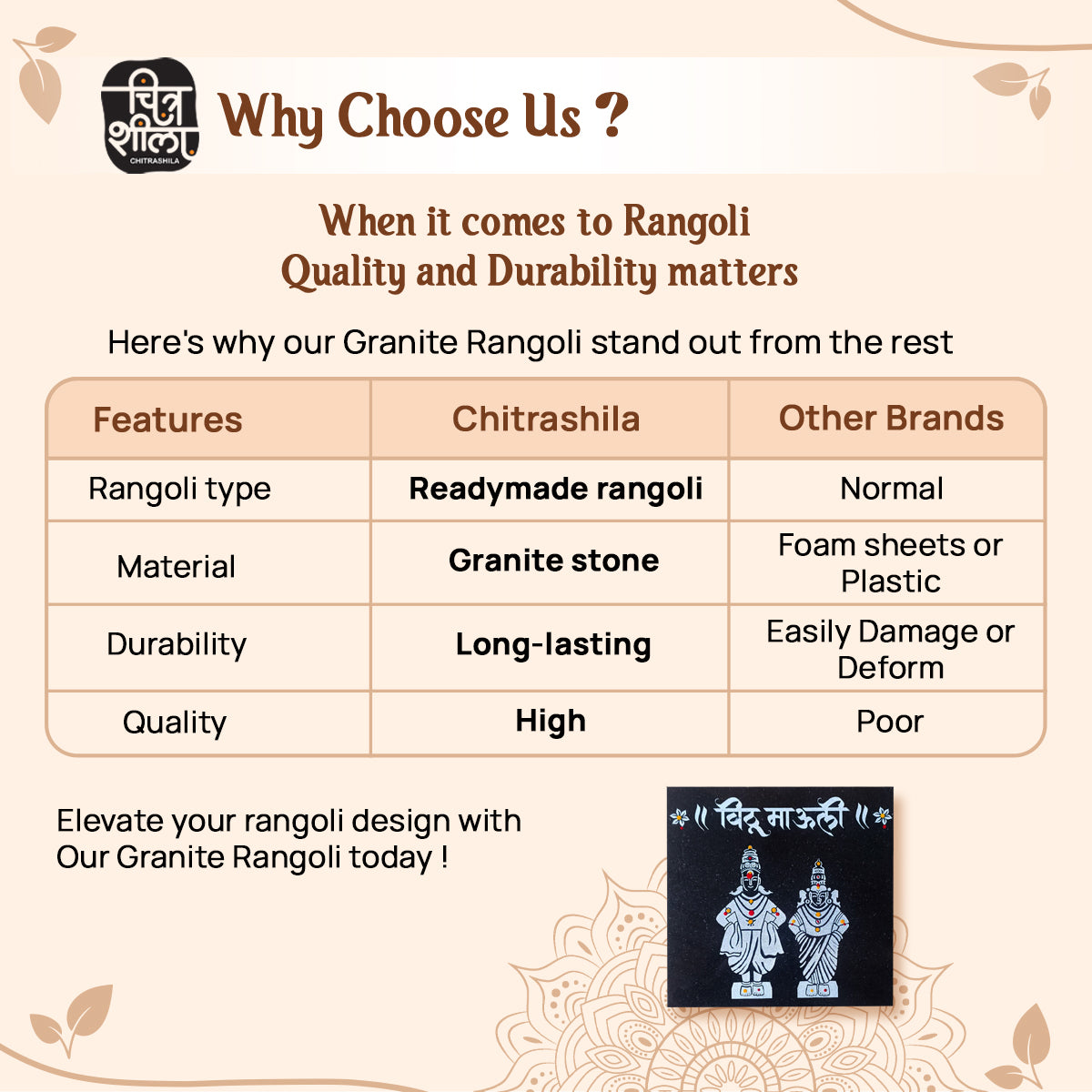 चित्र शीला
CHITRASHILA

Why Choose Us ?

When it comes to Rangoli Quality and Durability matters

Here's why our Granite Rangoli stand out from the rest

| Features | Chitrashila | Other Brands |
|---|---|---|
| Rangoli type | **Readymade rangoli** | Normal |
| Material | **Granite stone** | Foam sheets or Plastic |
| Durability | **Long-lasting** | Easily Damage or Deform |
| Quality | **High** | Poor |

Elevate your rangoli design with Our Granite Rangoli today !

॥ विठू माऊली ॥